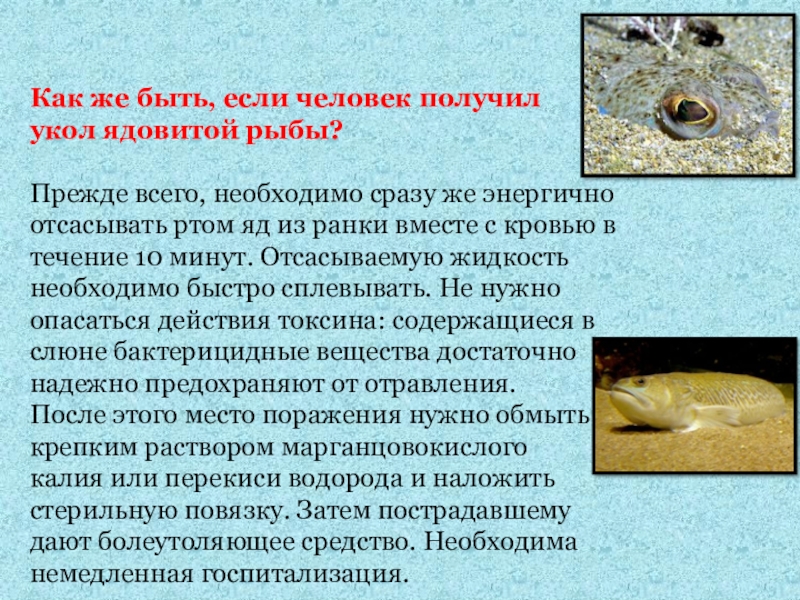 Как же быть, если человек получил укол ядовитой рыбы?

Прежде всего, необходимо сразу же энергично отсасывать ртом яд из ранки вместе с кровью в течение 10 минут. Отсасываемую жидкость необходимо быстро сплевывать. Не нужно опасаться действия токсина: содержащиеся в слюне бактерицидные вещества достаточно надежно предохраняют от отравления. После этого место поражения нужно обмыть крепким раствором марганцовокислого калия или перекиси водорода и наложить стерильную повязку. Затем пострадавшему дают болеутоляющее средство. Необходима немедленная госпитализация.